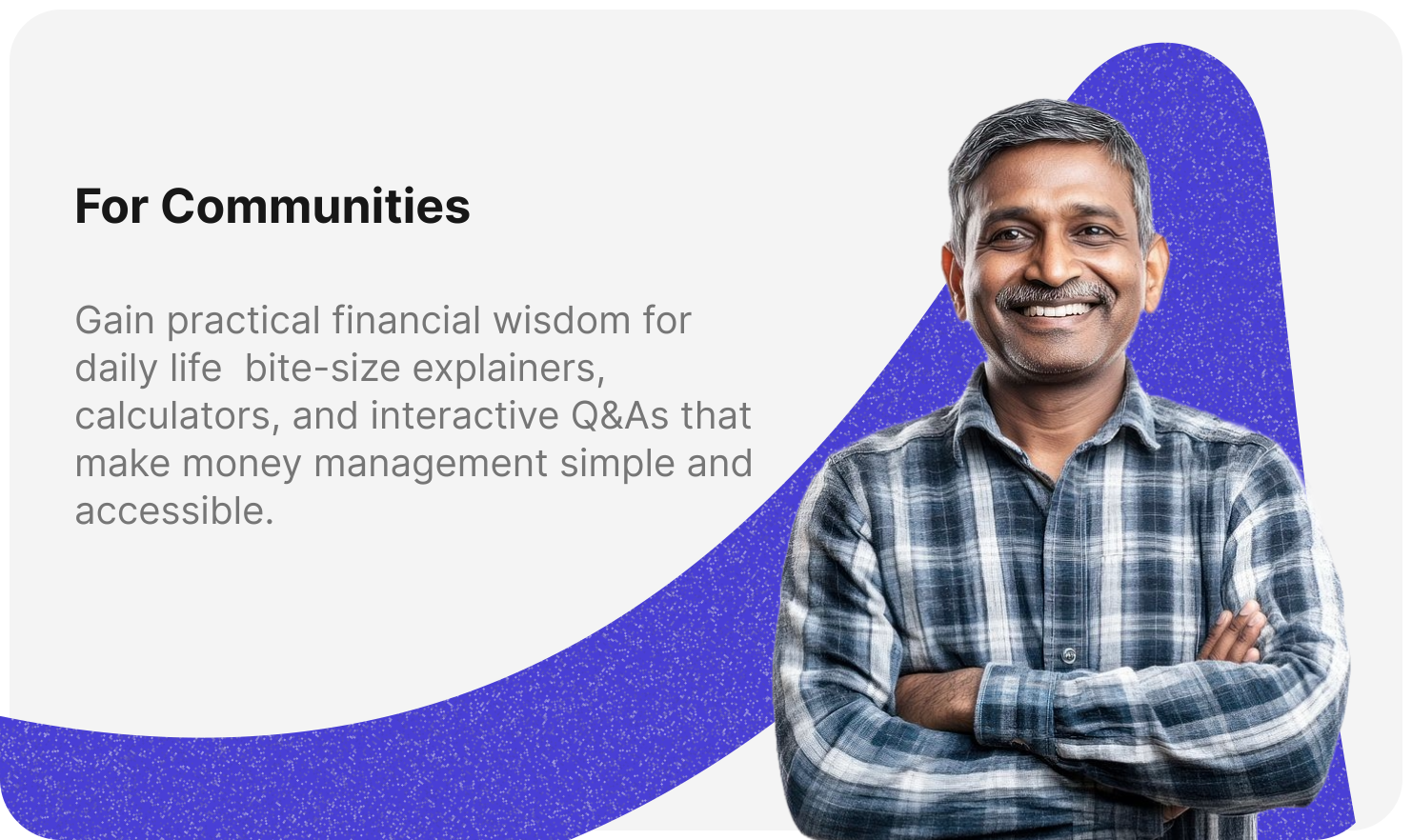 For Communities

Gain practical financial wisdom for daily life  bite-size explainers, calculators, and interactive Q&As that make money management simple and accessible.